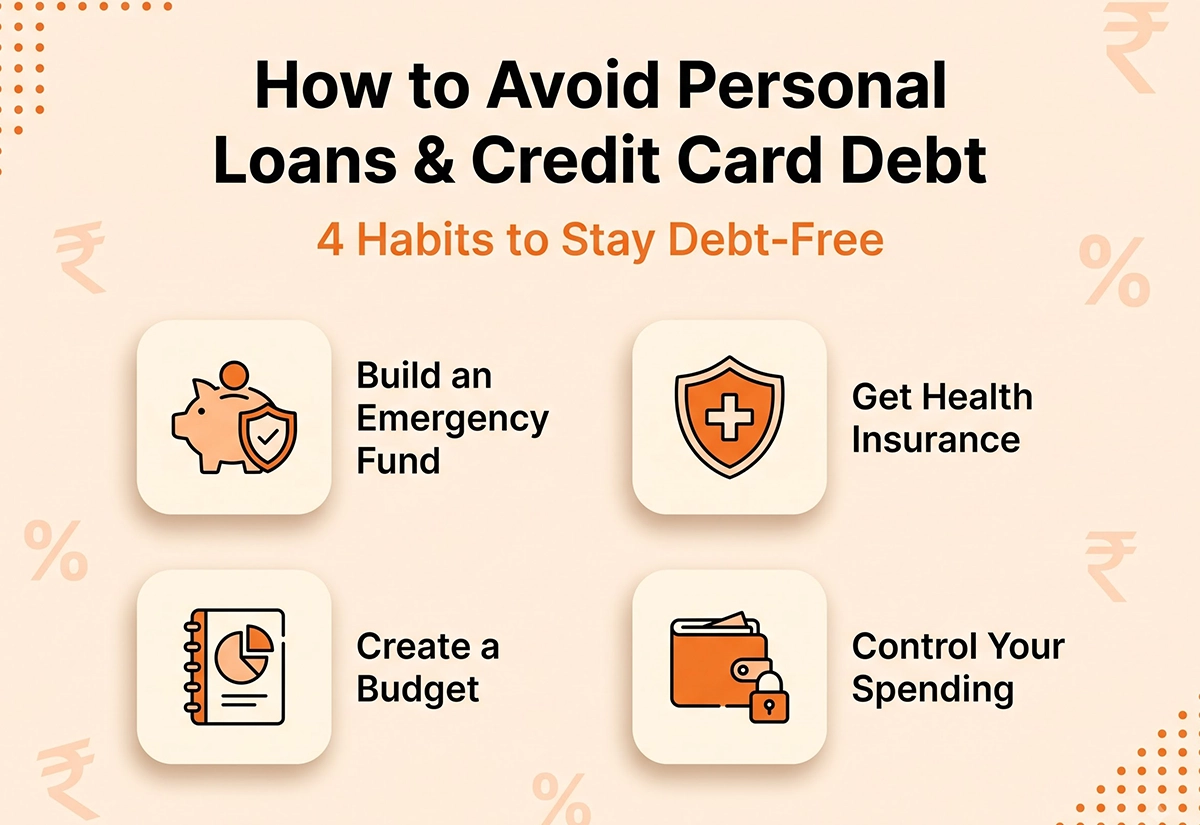 How to Avoid Personal Loans & Credit Card Debt

4 Habits to Stay Debt-Free

Build an Emergency Fund

Get Health Insurance

Create a Budget

Control Your Spending